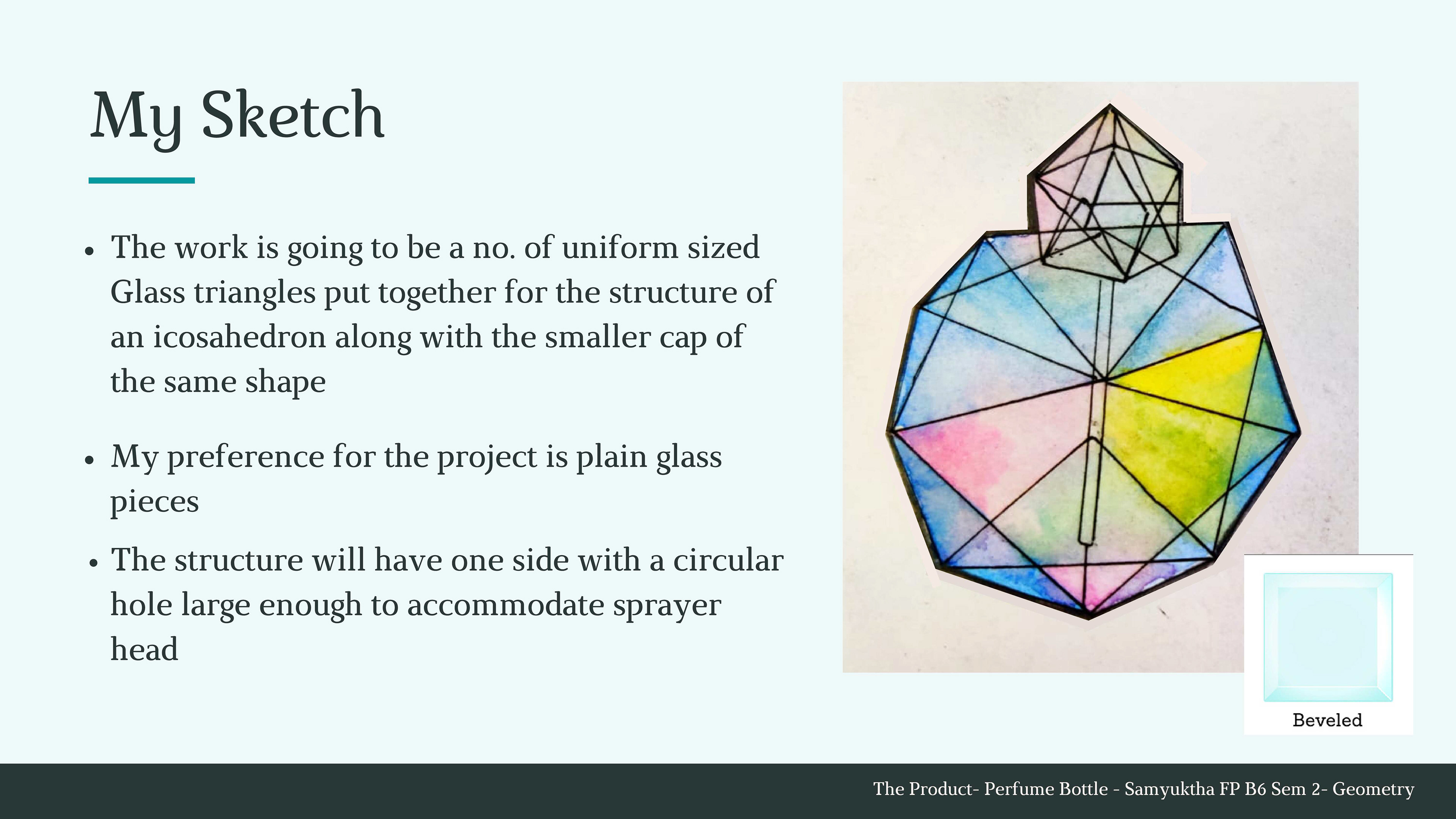 My Sketch

• The work is going to be a no. of uniform sized Glass triangles put together for the structure of an icosahedron along with the smaller cap of the same shape

• My preference for the project is plain glass pieces

• The structure will have one side with a circular hole large enough to accommodate sprayer head

Beveled

The Product- Perfume Bottle - Samyuktha FP B6 Sem 2- Geometry